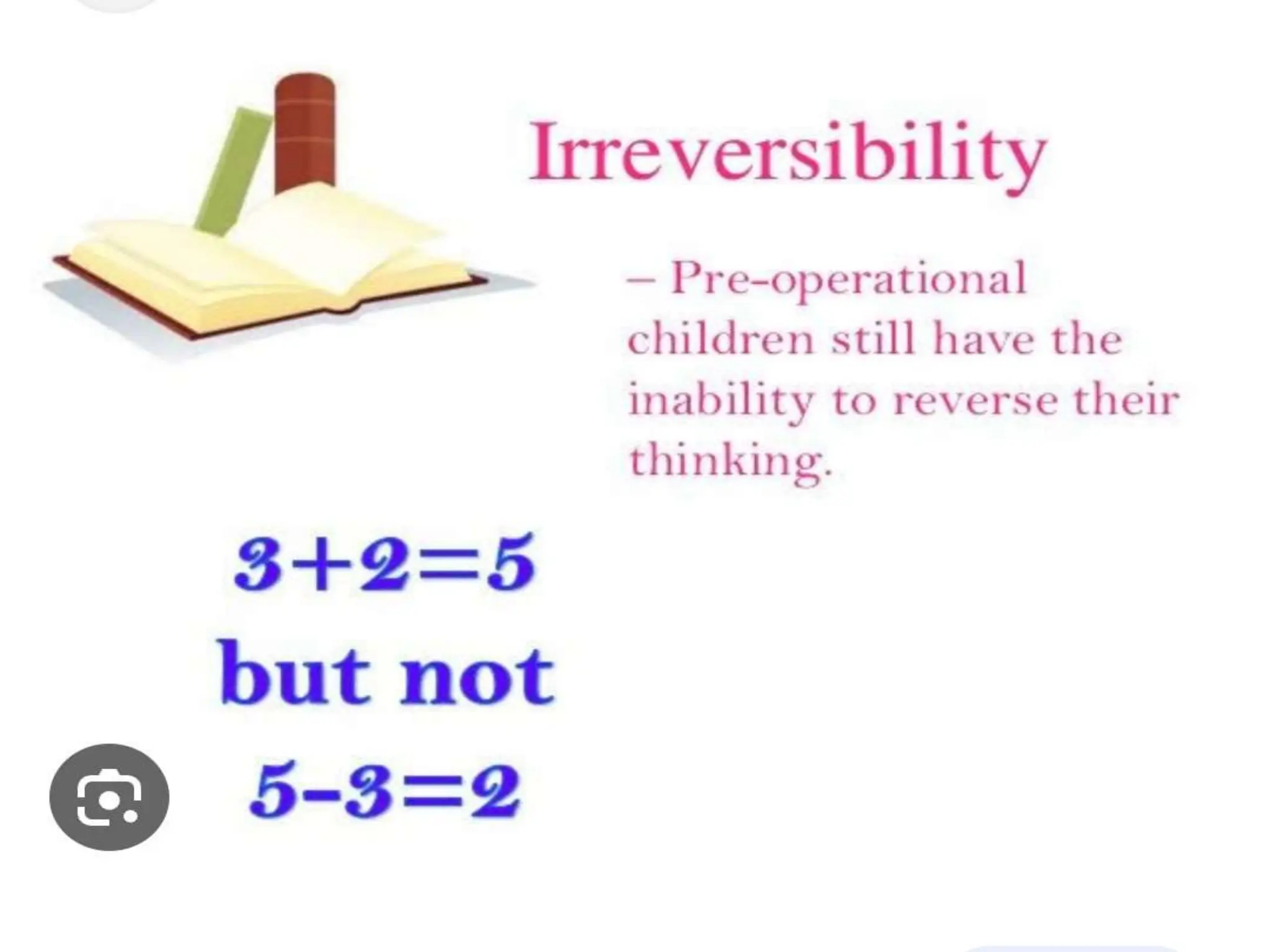 Irreversibility

– Pre-operational children still have the inability to reverse their thinking.

$3+2=5$

but not

$5-3=2$